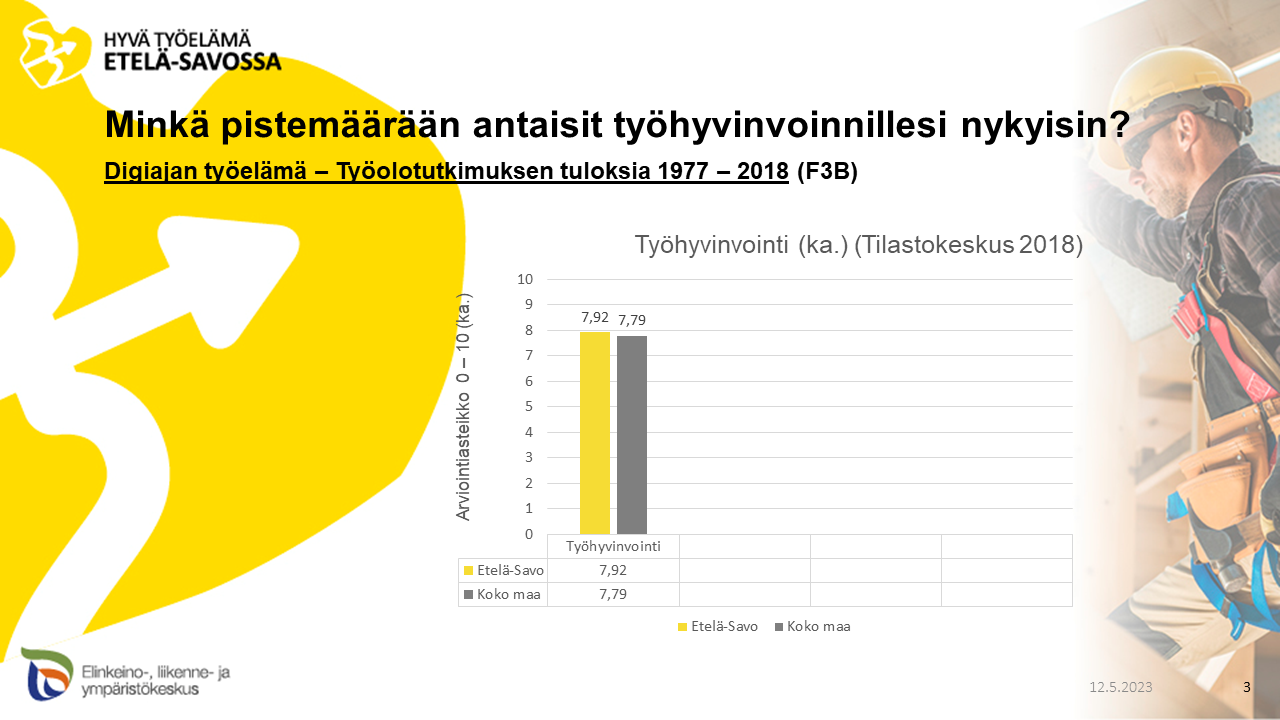 HYVÄ TYÖELÄMÄ
ETELÄ-SAVOSSA

Minkä pistemäärään antaisit työhyvinvoinnillesi nykyisin?

Digiajan työelämä – Työolotutkimuksen tuloksia 1977 – 2018 (F3B)

Työhyvinvointi (ka.) (Tilastokeskus 2018)

Arviointiasteikko 0 – 10 (ka.)

10
9
8
7
6
5
4
3
2
1
0

7,92 7,79

| | Työhyvinvointi | | | |
|---|---|---|---|---|
| Etelä-Savo | 7,92 | | | |
| Koko maa | 7,79 | | | |

Etelä-Savo Koko maa

Elinkeino-, liikenne- ja ympäristökeskus

12.5.2023

3